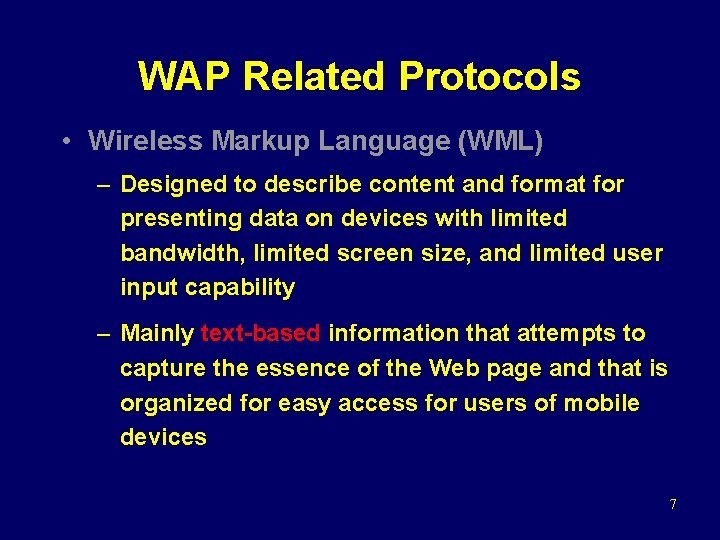 WAP Related Protocols

• Wireless Markup Language (WML)

– Designed to describe content and format for presenting data on devices with limited bandwidth, limited screen size, and limited user input capability

– Mainly text-based information that attempts to capture the essence of the Web page and that is organized for easy access for users of mobile devices

7